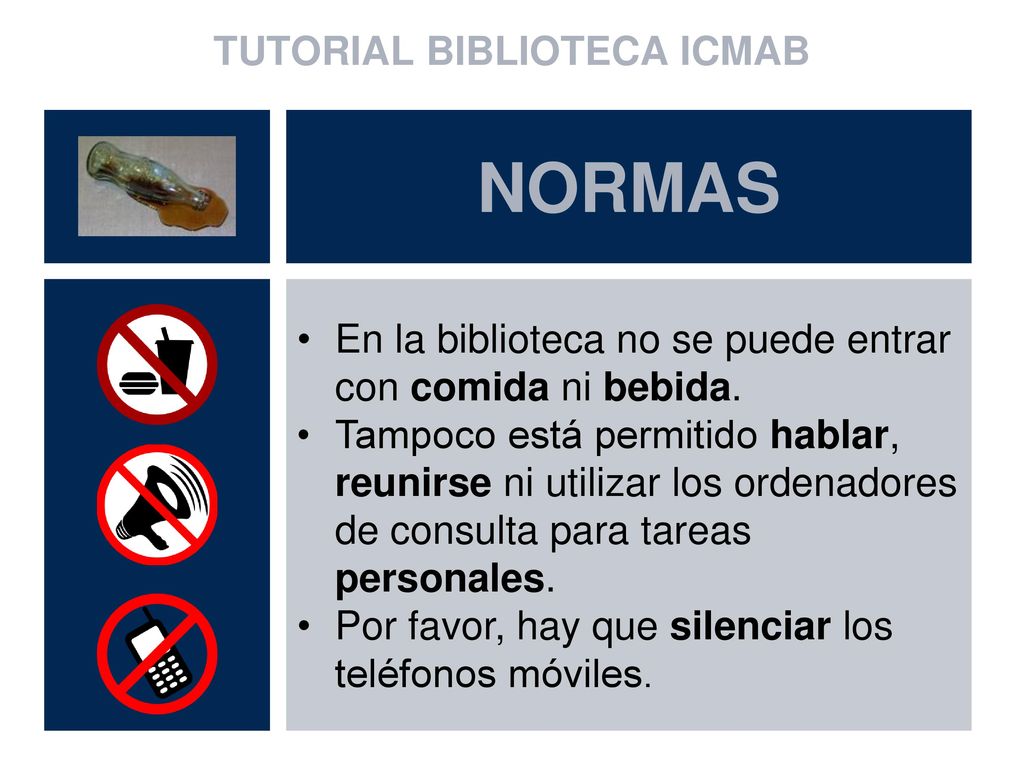 TUTORIAL BIBLIOTECA ICMAB

NORMAS

• En la biblioteca no se puede entrar con comida ni bebida.
• Tampoco está permitido hablar, reunirse ni utilizar los ordenadores de consulta para tareas personales.
• Por favor, hay que silenciar los teléfonos móviles.